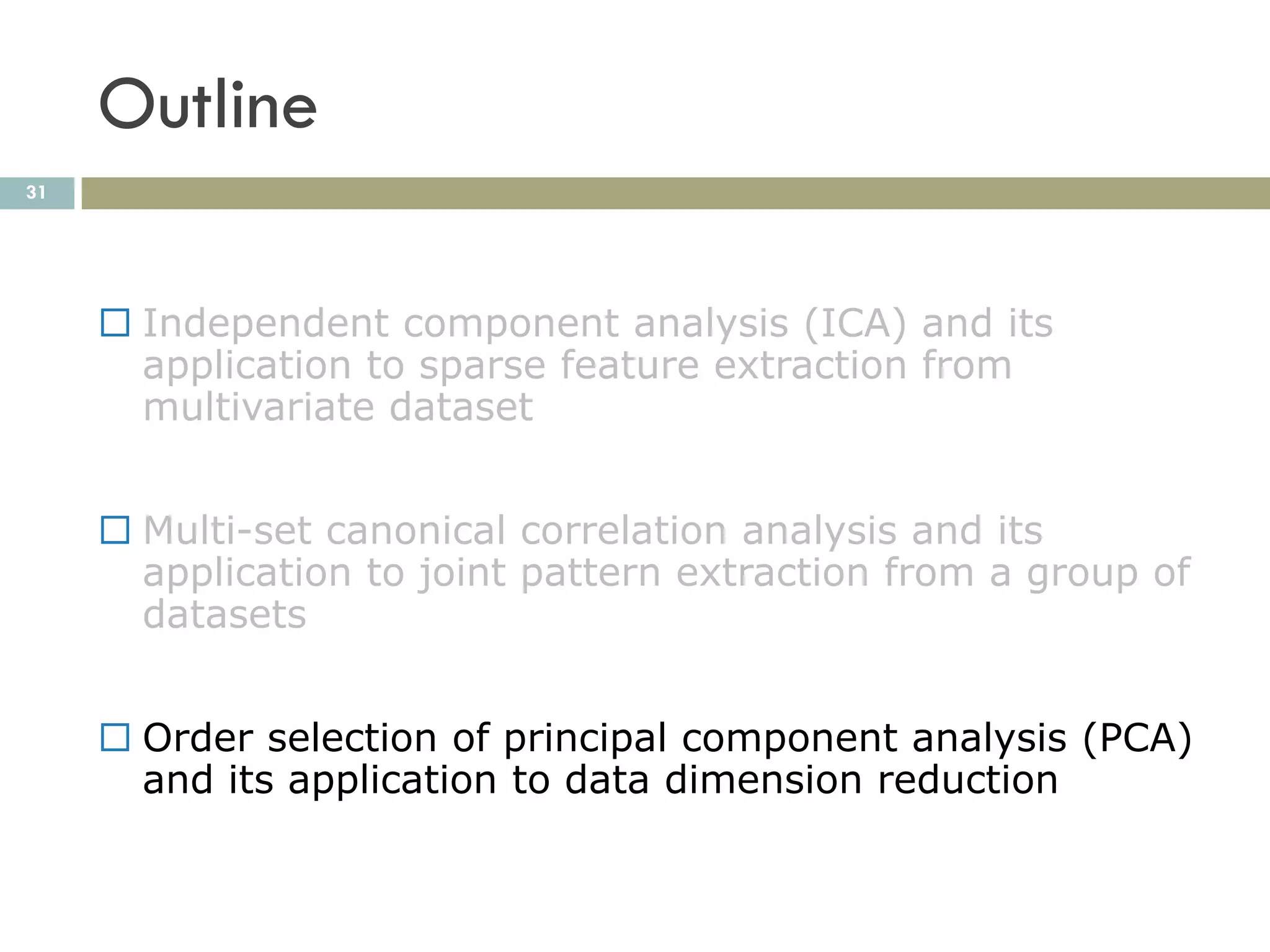 Outline

31

□ Independent component analysis (ICA) and its application to sparse feature extraction from multivariate dataset

□ Multi-set canonical correlation analysis and its application to joint pattern extraction from a group of datasets

□ Order selection of principal component analysis (PCA) and its application to data dimension reduction